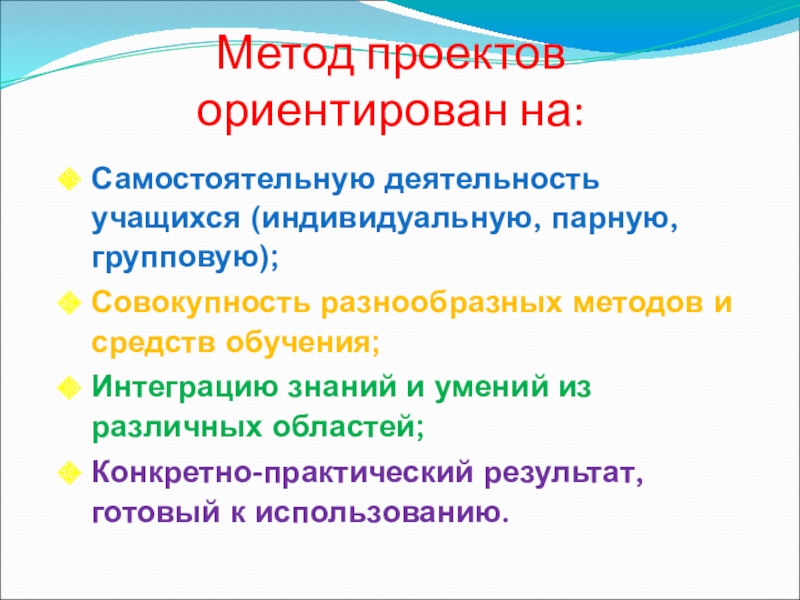 Метод проектов ориентирован на:

Самостоятельную деятельность учащихся (индивидуальную, парную, групповую);

Совокупность разнообразных методов и средств обучения;

Интеграцию знаний и умений из различных областей;

Конкретно-практический результат, готовый к использованию.